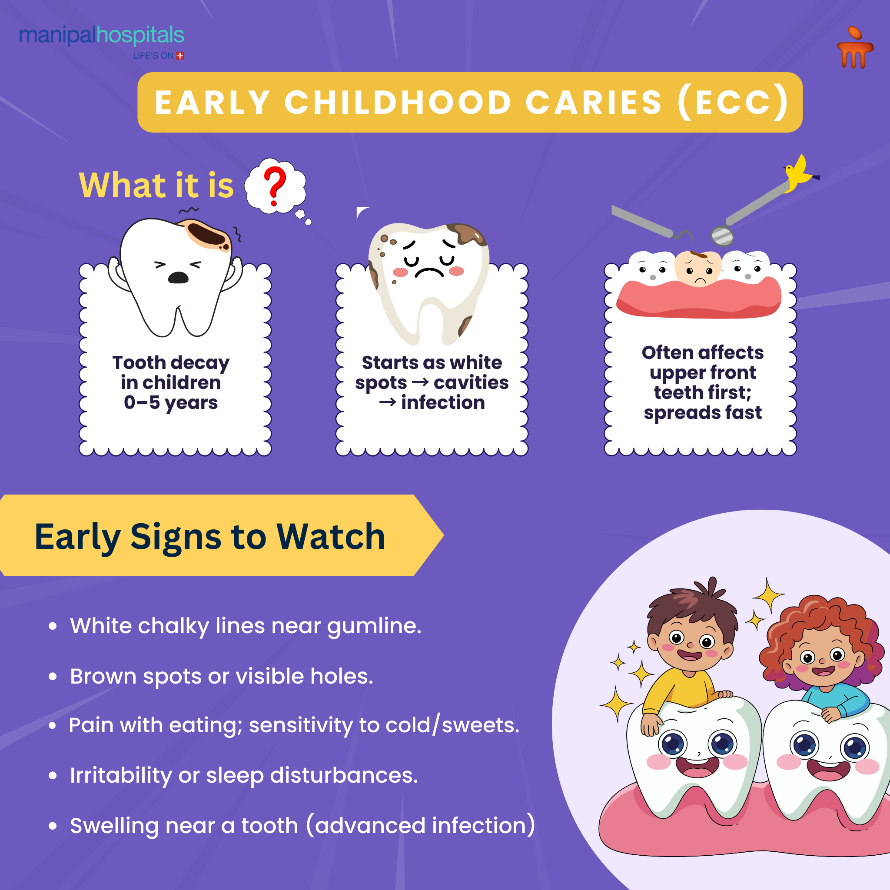 manipalhospitals
LIFE'S ON

EARLY CHILDHOOD CARIES (ECC)

What it is ?

Tooth decay in children 0–5 years

Starts as white spots → cavities → infection

Often affects upper front teeth first; spreads fast

Early Signs to Watch

• White chalky lines near gumline.
• Brown spots or visible holes.
• Pain with eating; sensitivity to cold/sweets.
• Irritability or sleep disturbances.
• Swelling near a tooth (advanced infection)